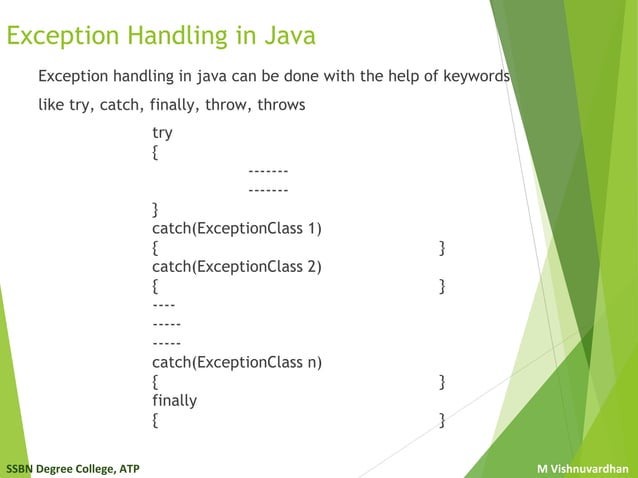 Exception Handling in Java

Exception handling in java can be done with the help of keywords like try, catch, finally, throw, throws

try
{
-------
-------
}
catch(ExceptionClass 1)
{ }
catch(ExceptionClass 2)
{ }
----
-----
-----
catch(ExceptionClass n)
{ }
finally
{ }

SSBN Degree College, ATP

M Vishnuvardhan